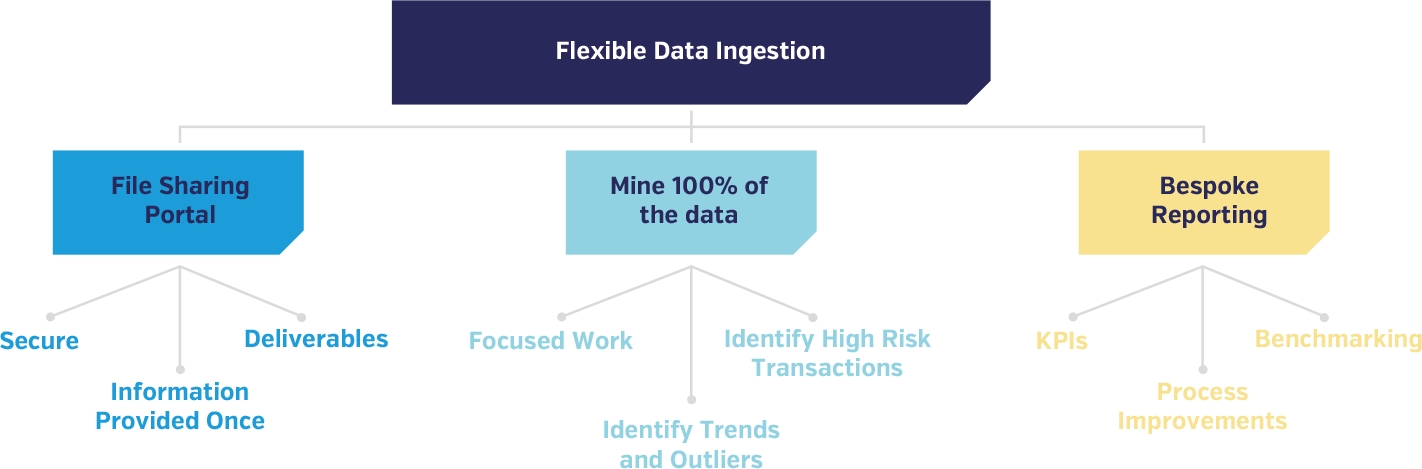 Flexible Data Ingestion

File Sharing Portal

Secure

Information Provided Once

Deliverables

Mine 100% of the data

Focused Work

Identify Trends and Outliers

Identify High Risk Transactions

Bespoke Reporting

KPIs

Process Improvements

Benchmarking